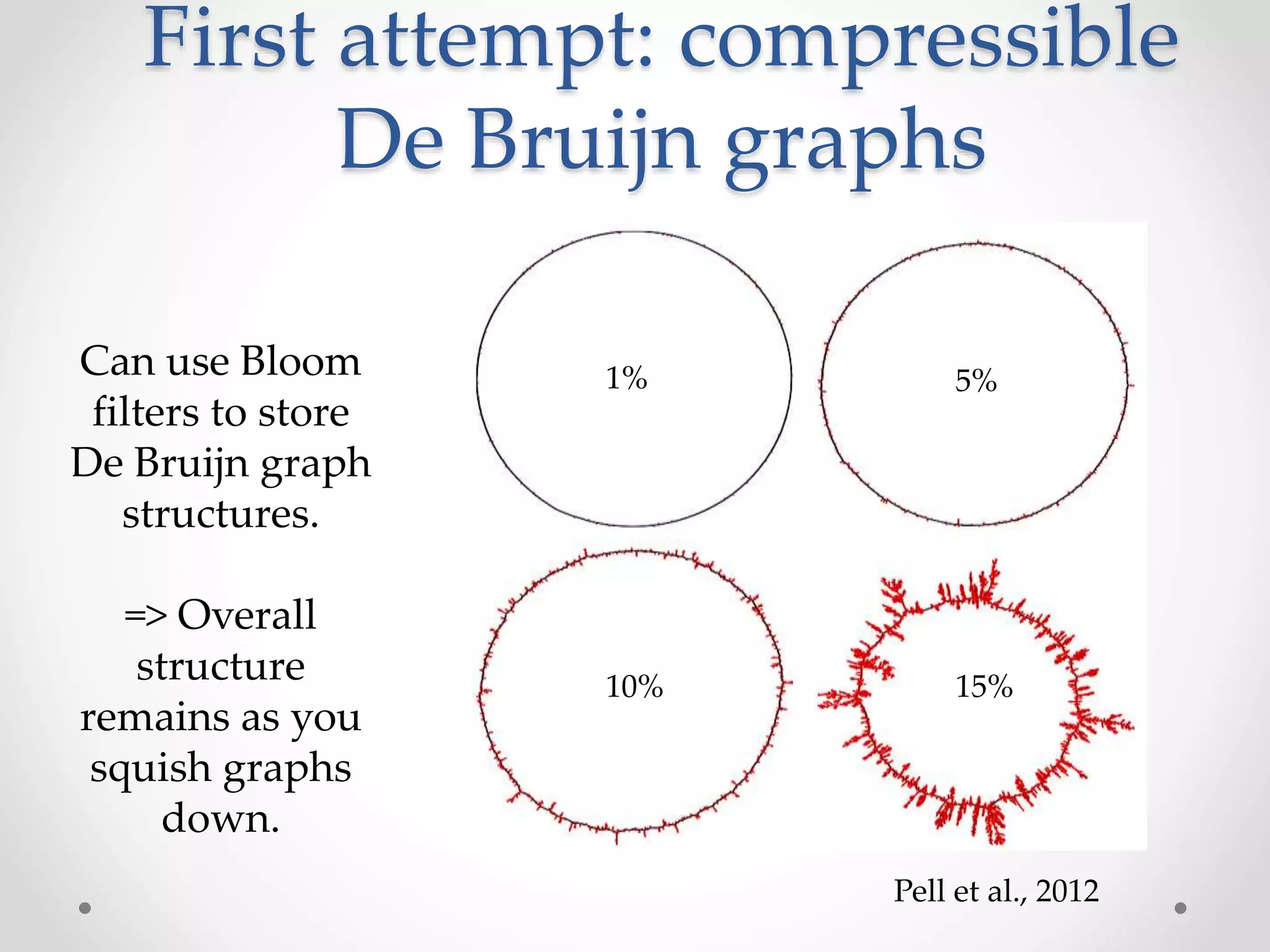 First attempt: compressible De Bruijn graphs

Can use Bloom filters to store De Bruijn graph structures.

=> Overall structure remains as you squish graphs down.

1%

5%

10%

15%

Pell et al., 2012